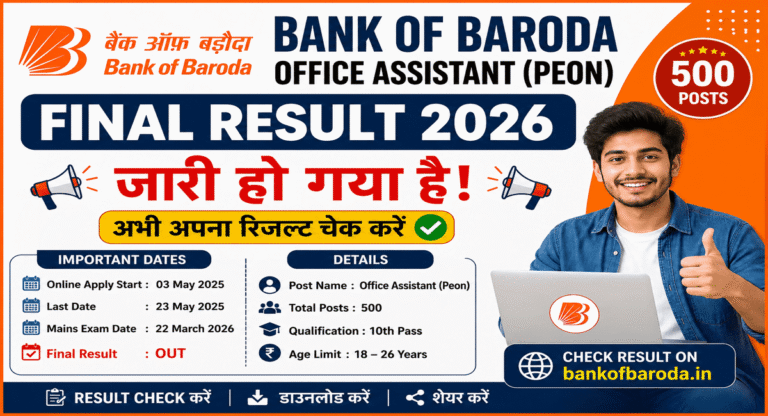 बैंक ऑफ़ बड़ौदा
Bank of Baroda

BANK OF BARODA
OFFICE ASSISTANT (PEON)

500 POSTS

FINAL RESULT 2026

जारी हो गया है!

अभी अपना रिजल्ट चेक करें

IMPORTANT DATES
Online Apply Start : 03 May 2025
Last Date : 23 May 2025
Mains Exam Date : 22 March 2026
Final Result : OUT

DETAILS
Post Name : Office Assistant (Peon)
Total Posts : 500
Qualification : 10th Pass
Age Limit : 18 – 26 Years

CHECK RESULT ON
bankofbaroda.in

RESULT CHECK करें | डाउनलोड करें | शेयर करें